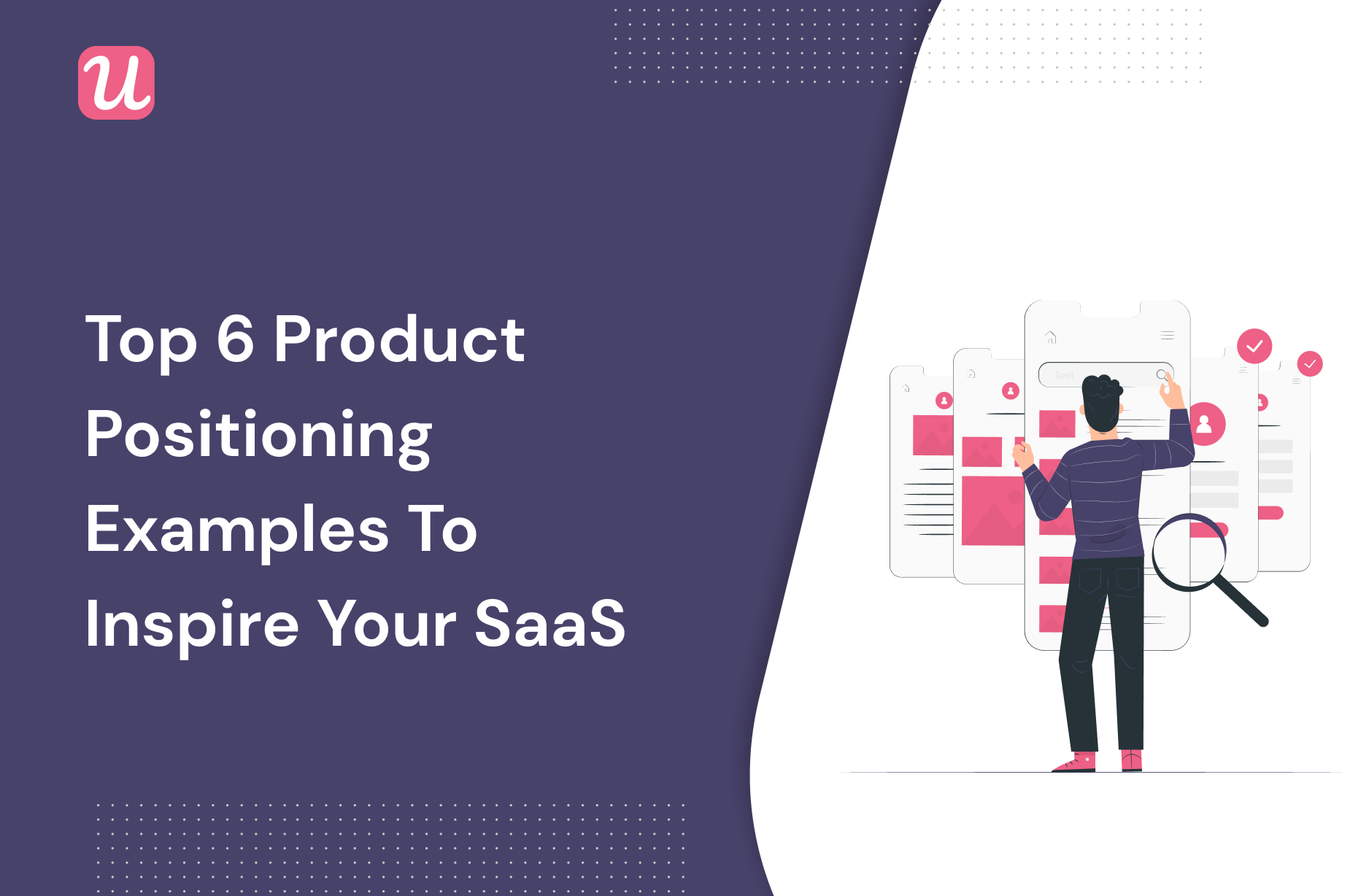 u

Top 6 Product Positioning Examples To Inspire Your SaaS

Text